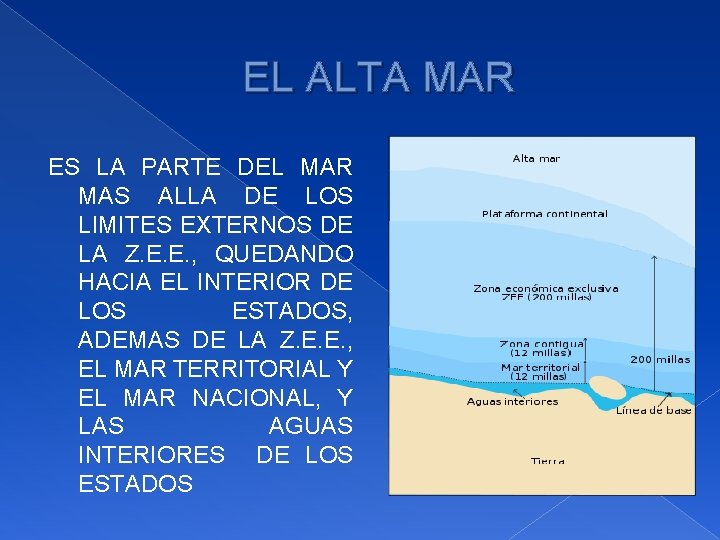 EL ALTA MAR

ES LA PARTE DEL MAR MAS ALLA DE LOS LIMITES EXTERNOS DE LA Z.E.E., QUEDANDO HACIA EL INTERIOR DE LOS ESTADOS, ADEMAS DE LA Z.E.E., EL MAR TERRITORIAL Y EL MAR NACIONAL, Y LAS AGUAS INTERIORES DE LOS ESTADOS

Alta mar

Plataforma continental

Zona económica exclusiva ZEE (200 millas)

Zona contigua (12 millas)

Mar territorial (12 millas)

200 millas

Aguas interiores

Línea de base

Tierra